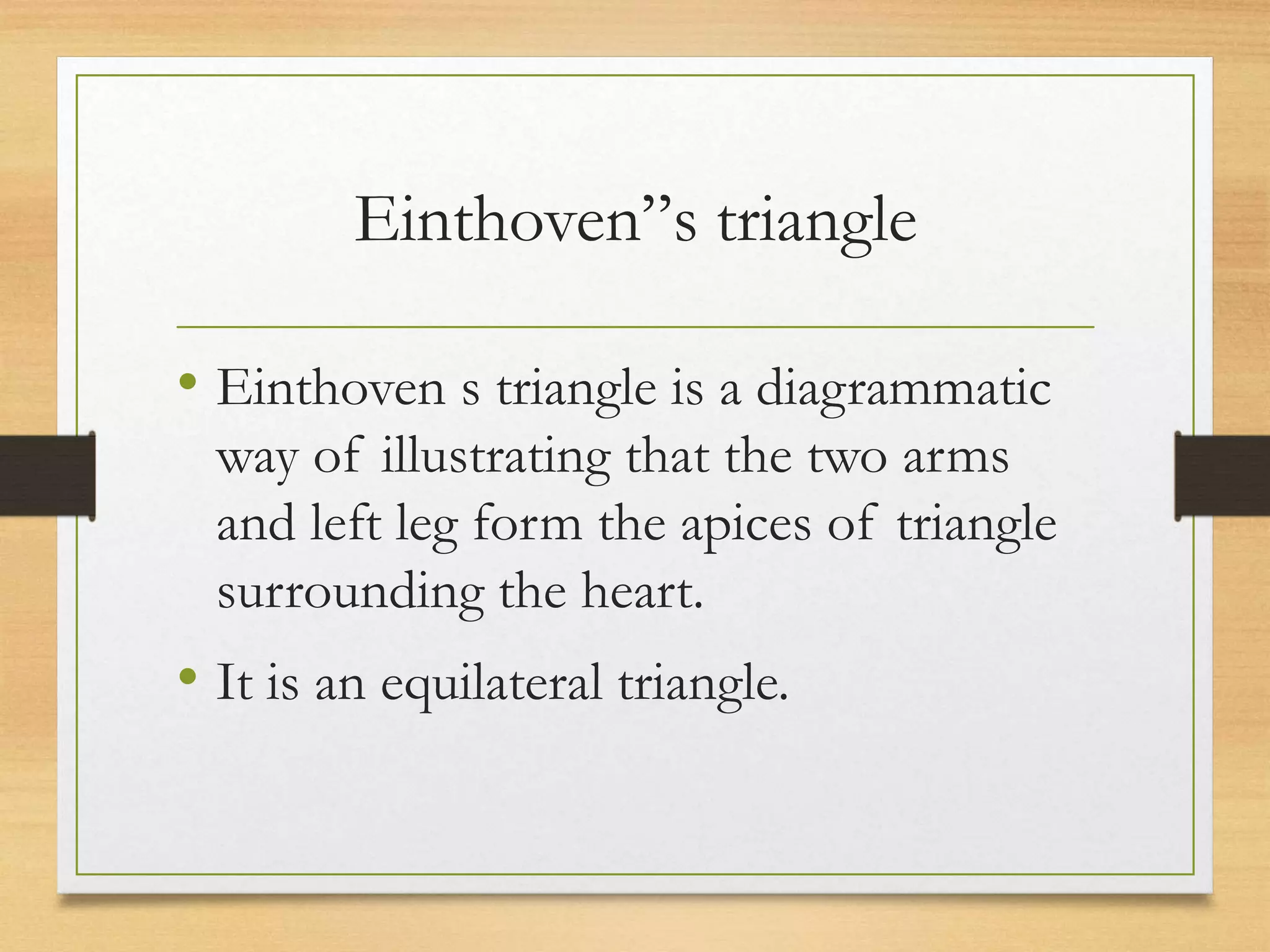 Einthoven”s triangle

• Einthoven s triangle is a diagrammatic way of illustrating that the two arms and left leg form the apices of triangle surrounding the heart.

• It is an equilateral triangle.